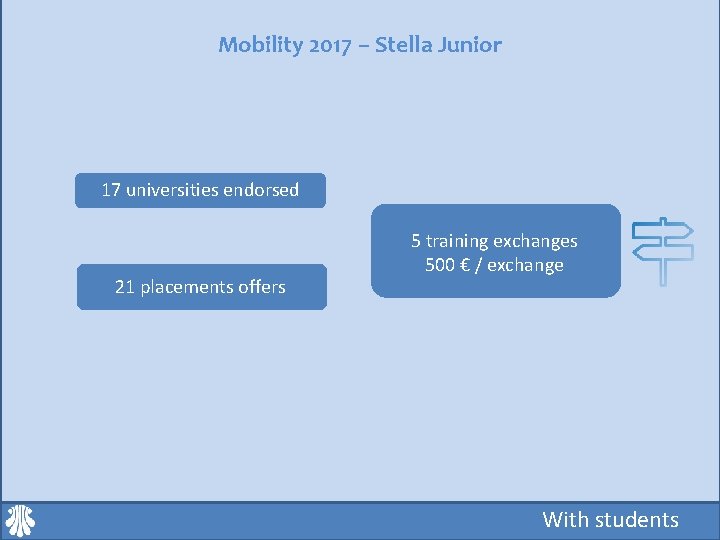 Mobility 2017 – Stella Junior

17 universities endorsed

21 placements offers

5 training exchanges
500 € / exchange

With students